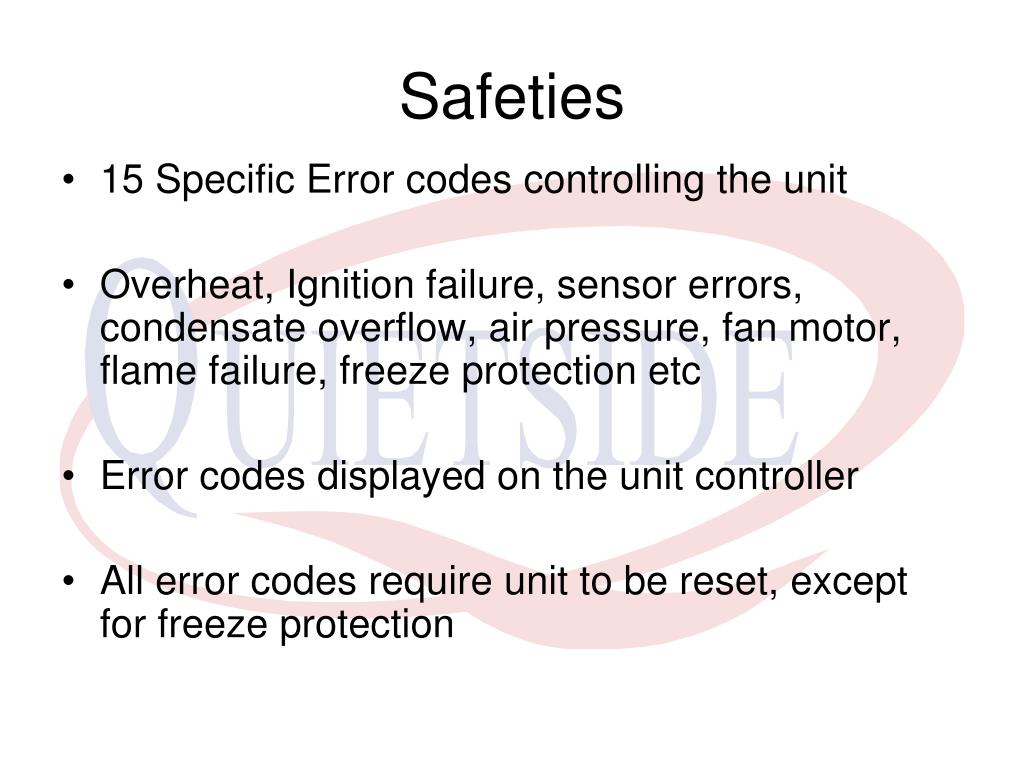 Safeties

• 15 Specific Error codes controlling the unit

• Overheat, Ignition failure, sensor errors, condensate overflow, air pressure, fan motor, flame failure, freeze protection etc

• Error codes displayed on the unit controller

• All error codes require unit to be reset, except for freeze protection

QUIETSIDE